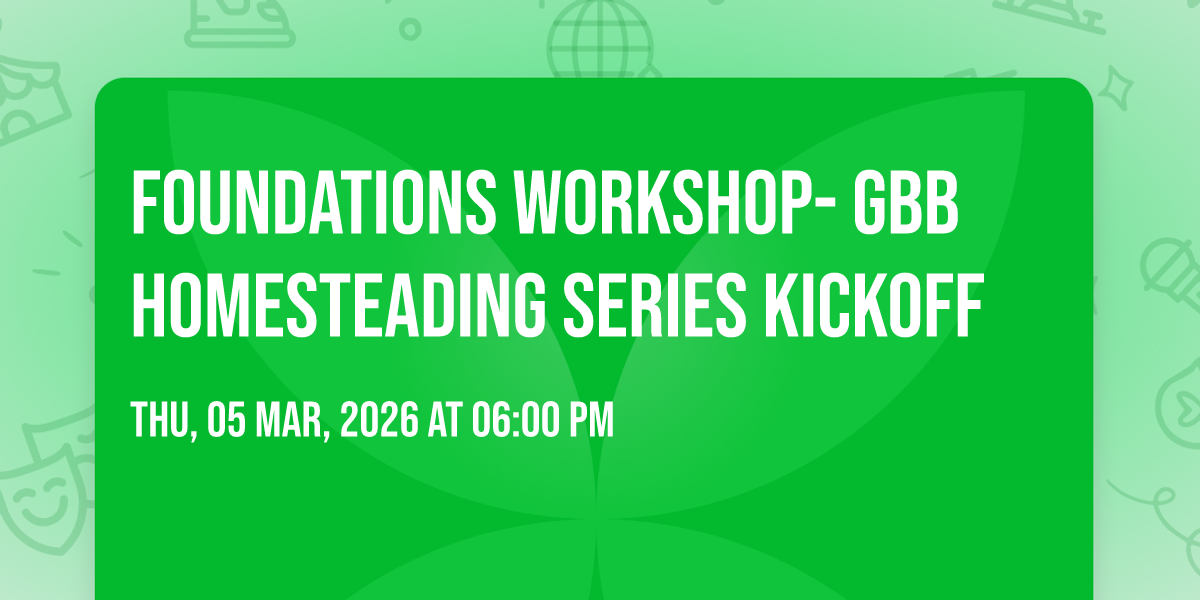 FOUNDATIONS WORKSHOP- GBB HOMESTEADING SERIES KICKOFF

THU, 05 MAR, 2026 AT 06:00 PM